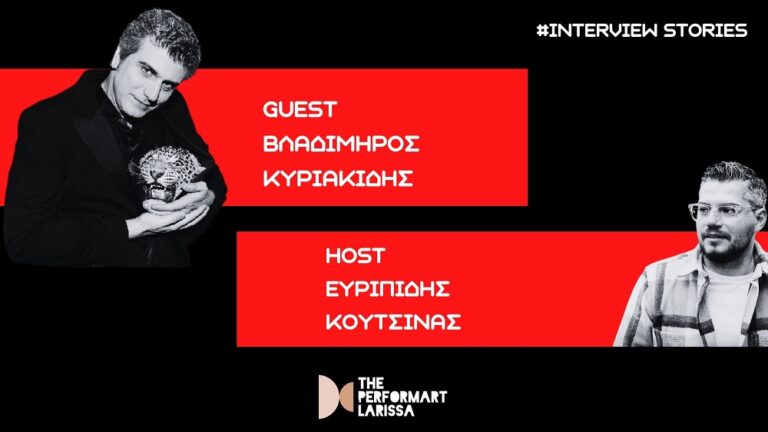 #INTERVIEW STORIES

GUEST
ΒΛΑΔΙΜΗΡΟΣ
ΚΥΡΙΑΚΙΔΗΣ

HOST
ΕΥΡΙΠΙΔΗΣ
ΚΟΥΤΣΙΝΑΣ

THE
PERFORMART
LARISSA